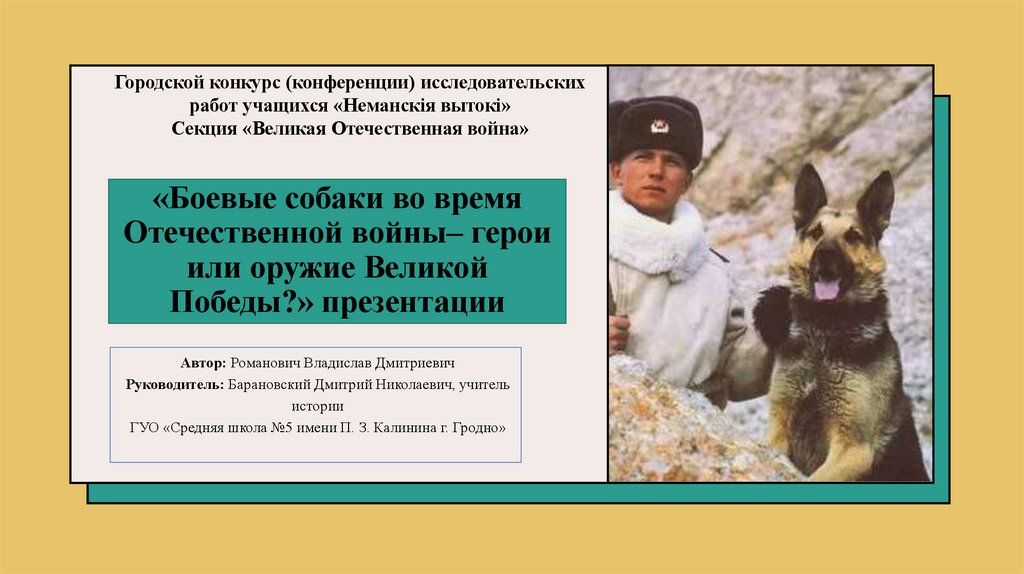 Городской конкурс (конференции) исследовательских работ учащихся «Неманскія вытокі»
Секция «Великая Отечественная война»

«Боевые собаки во время Отечественной войны– герои или оружие Великой Победы?» презентации

Автор: Романович Владислав Дмитриевич
Руководитель: Барановский Дмитрий Николаевич, учитель истории
ГУО «Средняя школа №5 имени П. З. Калинина г. Гродно»